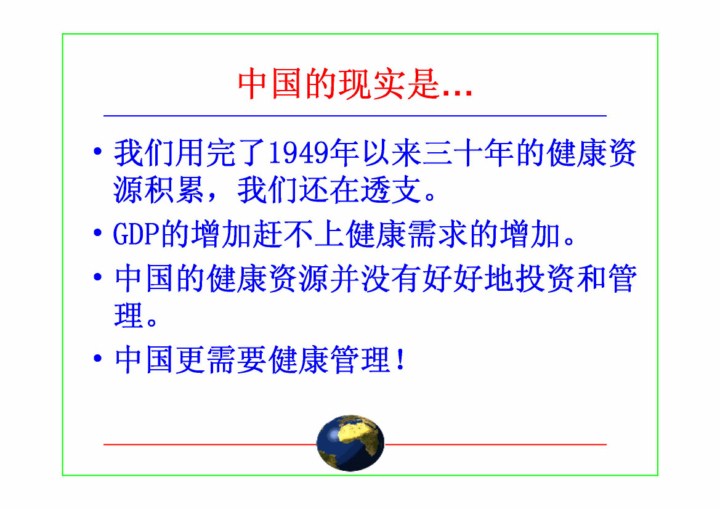 中国的现实是...

• 我们用完了1949年以来三十年的健康资源积累，我们还在透支。

• GDP的增加赶不上健康需求的增加。

• 中国的健康资源并没有好好地投资和管理。

• 中国更需要健康管理！